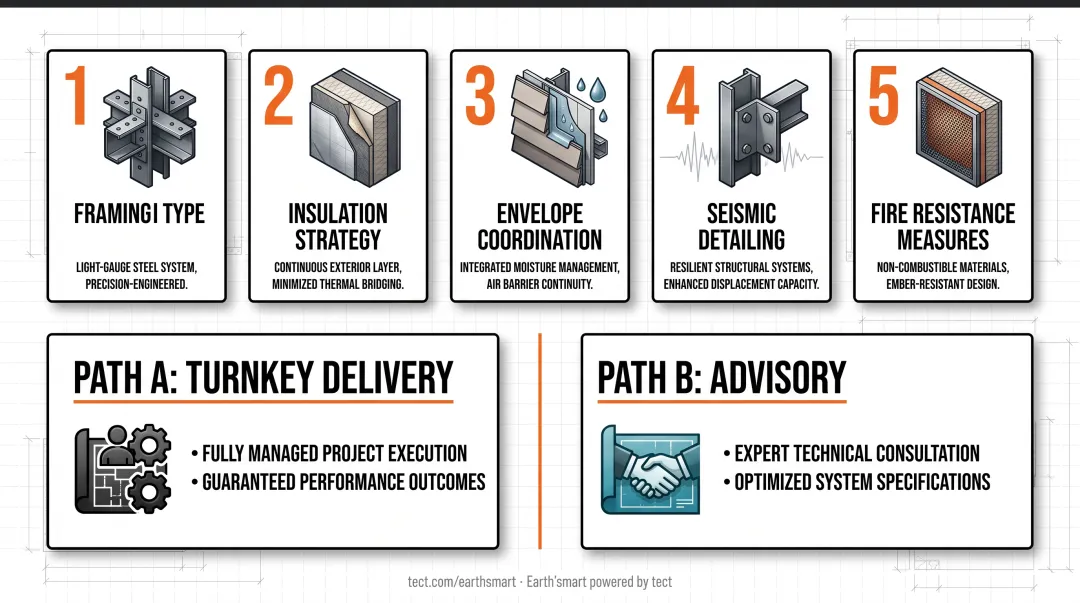 1

FRAMINGI TYPE

LIGHT-GAUGE STEEL SYSTEM, PRECISION-ENGINEERED.

2

INSULATION STRATEGY

CONTINUOUS EXTERIOR LAYER, MINIMIZED THERMAL BRIDGING.

3

ENVELOPE COORDINATION

INTEGRATED MOISTURE MANAGEMENT, AIR BARRIER CONTINUITY.

4

SEISMIC DETAILING

RESILIENT STRUCTURAL SYSTEMS, ENHANCED DISPLACEMENT CAPACITY.

5

FIRE RESISTANCE MEASURES

NON-COMBUSTIBLE MATERIALS, EMBER-RESISTANT DESIGN.

PATH A: TURNKEY DELIVERY

• FULLY MANAGED PROJECT EXECUTION
• GUARANTEED PERFORMANCE OUTCOMES

PATH B: ADVISORY

• EXPERT TECHNICAL CONSULTATION
• OPTIMIZED SYSTEM SPECIFICATIONS

tect.com/earthsmart · Earth'smart powered by tect